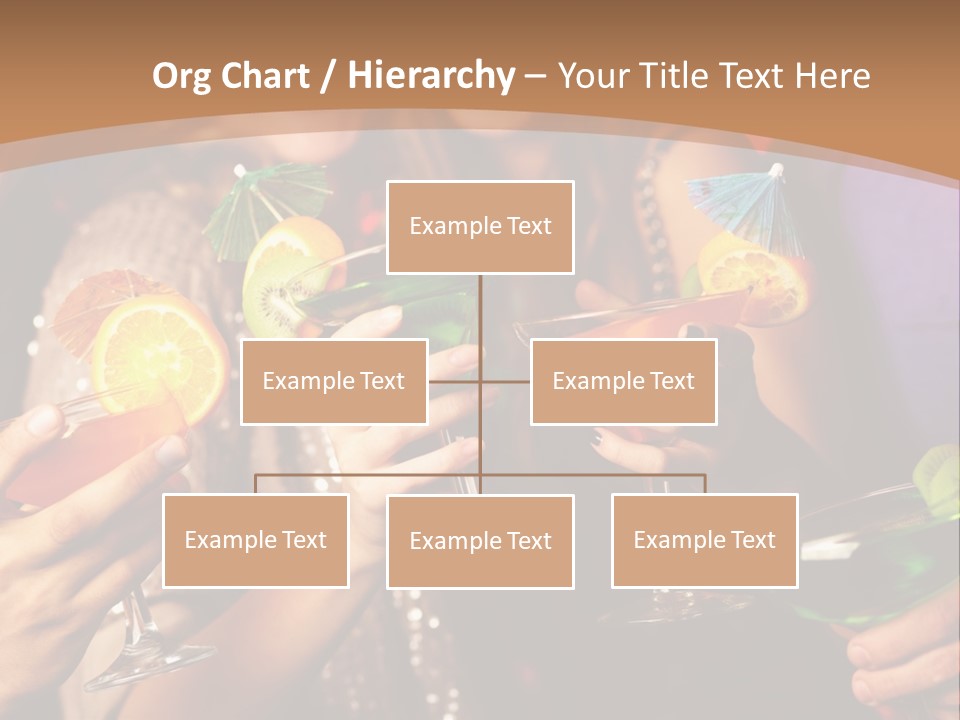 Org Chart / Hierarchy – Your Title Text Here

Example Text

Example Text

Example Text

Example Text

Example Text

Example Text